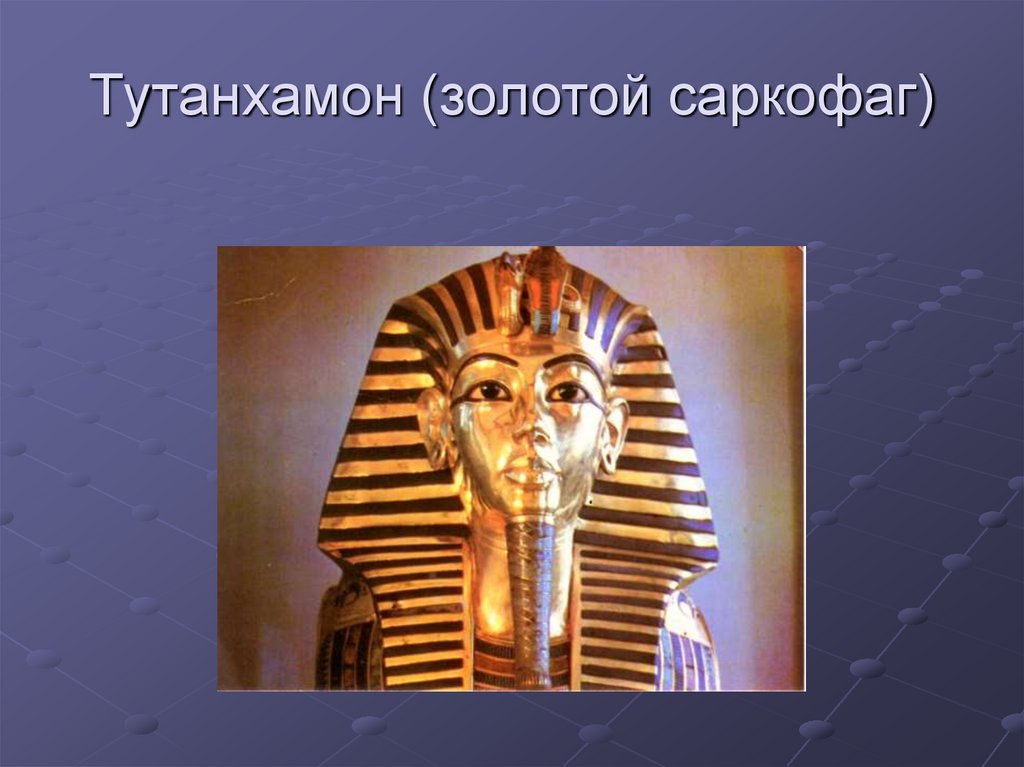 Тутанхамон (золотой саркофаг)